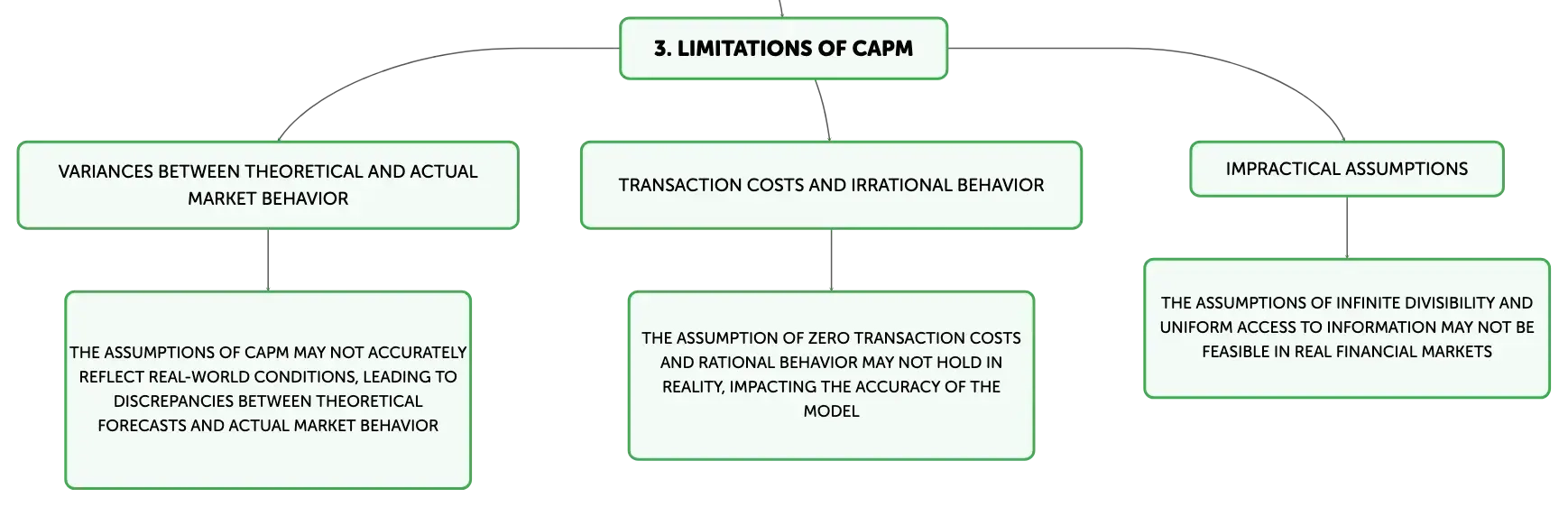 3. LIMITATIONS OF CAPM

VARIANCES BETWEEN THEORETICAL AND ACTUAL MARKET BEHAVIOR

THE ASSUMPTIONS OF CAPM MAY NOT ACCURATELY REFLECT REAL-WORLD CONDITIONS, LEADING TO DISCREPANCIES BETWEEN THEORETICAL FORECASTS AND ACTUAL MARKET BEHAVIOR

TRANSACTION COSTS AND IRRATIONAL BEHAVIOR

THE ASSUMPTION OF ZERO TRANSACTION COSTS AND RATIONAL BEHAVIOR MAY NOT HOLD IN REALITY, IMPACTING THE ACCURACY OF THE MODEL

IMPRACTICAL ASSUMPTIONS

THE ASSUMPTIONS OF INFINITE DIVISIBILITY AND UNIFORM ACCESS TO INFORMATION MAY NOT BE FEASIBLE IN REAL FINANCIAL MARKETS